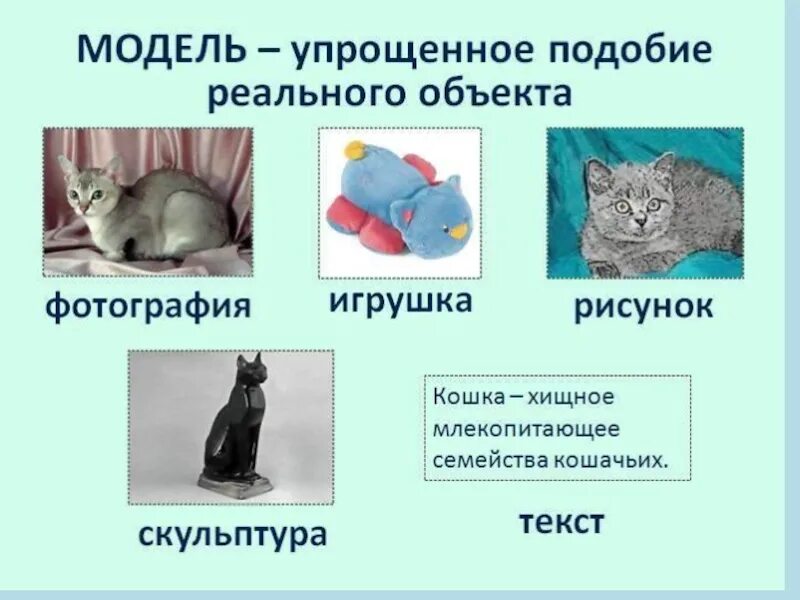 МОДЕЛЬ – упрощенное подобие реального объекта

фотография

игрушка

рисунок

скульптура

Кошка – хищное млекопитающее семейства кошачьих.

текст